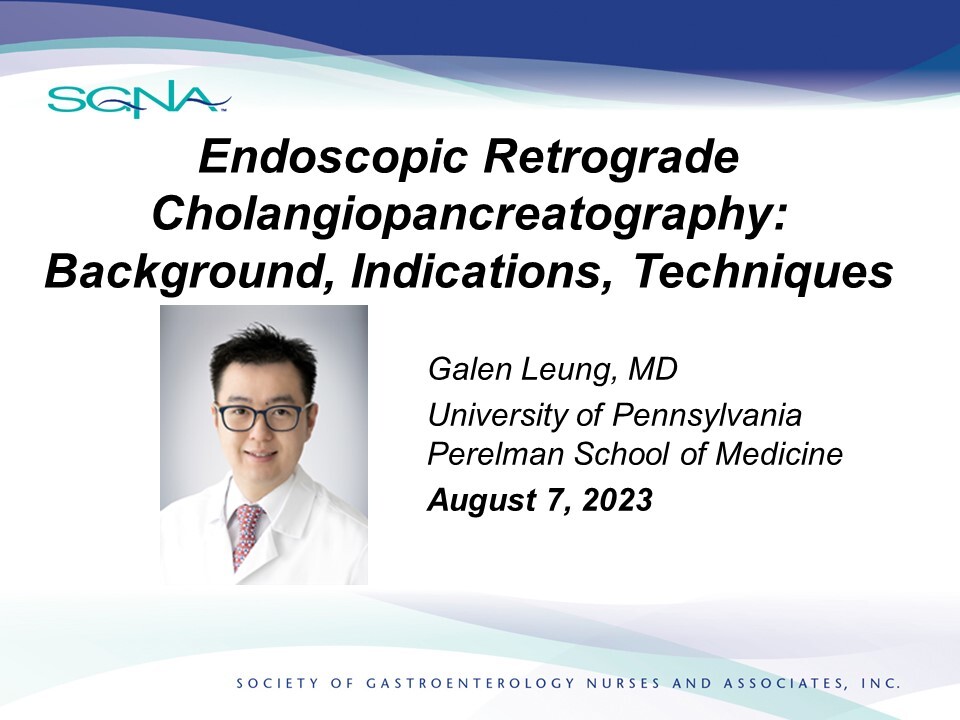 SGNA

Endoscopic Retrograde Cholangiopancreatography: Background, Indications, Techniques

Galen Leung, MD

University of Pennsylvania Perelman School of Medicine

August 7, 2023

SOCIETY OF GASTROENTEROLOGY NURSES AND ASSOCIATES, INC.